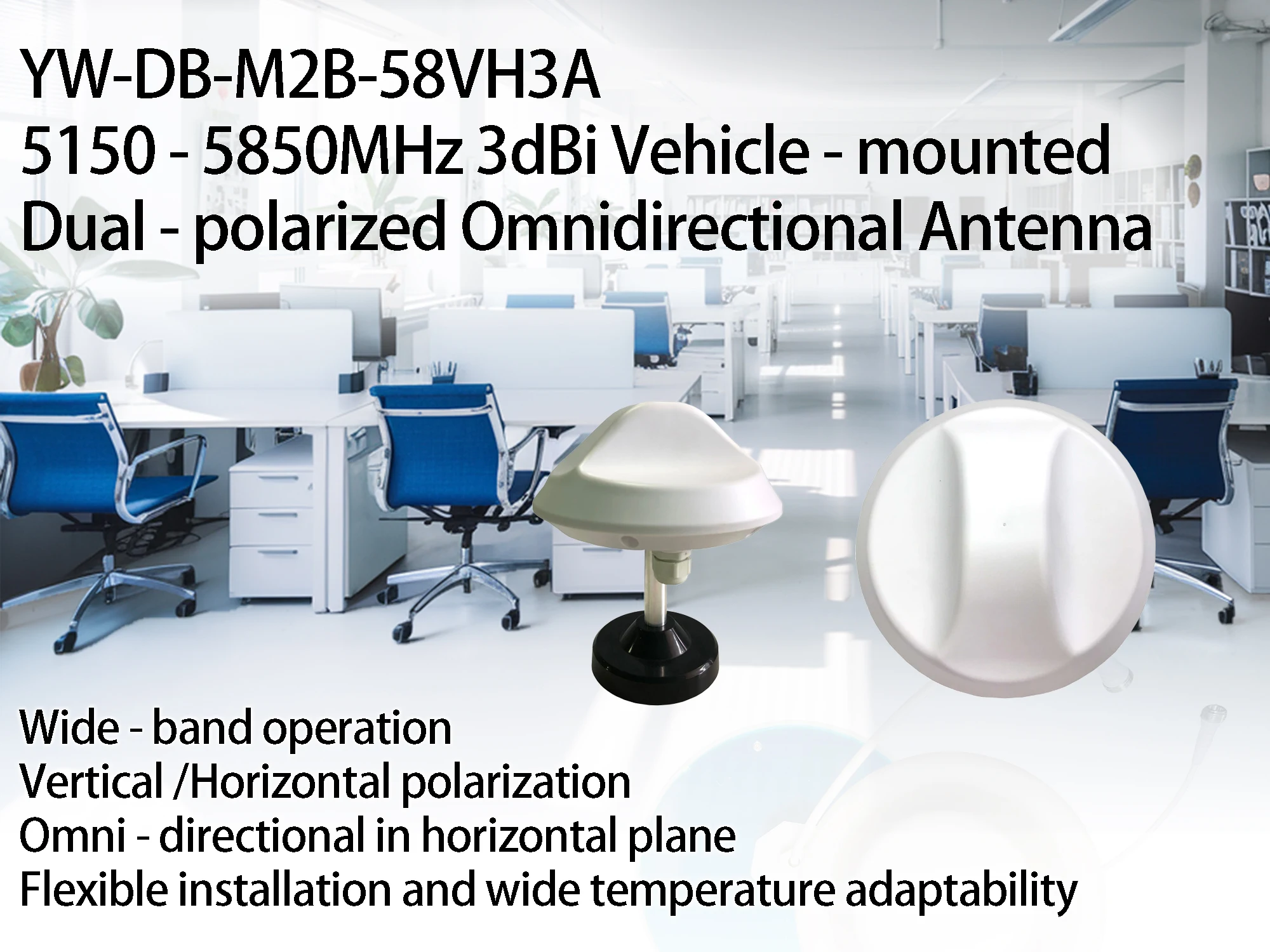 YW-DB-M2B-58VH3A
5150 - 5850MHz 3dBi Vehicle - mounted
Dual - polarized Omnidirectional Antenna

Wide - band operation
Vertical /Horizontal polarization
Omni - directional in horizontal plane
Flexible installation and wide temperature adaptability